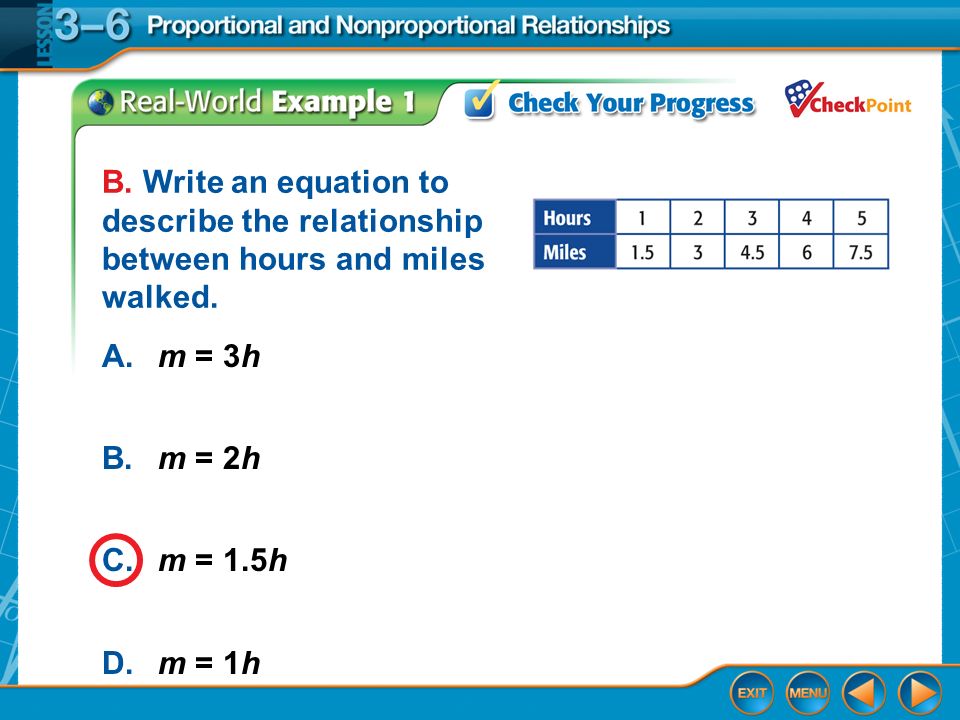 LESSON 3–6 Proportional and Nonproportional Relationships

Real-World Example 1

Check Your Progress

CheckPoint

B. Write an equation to describe the relationship between hours and miles walked.

| Hours | 1 | 2 | 3 | 4 | 5 |
|---|---|---|---|---|---|
| Miles | 1.5 | 3 | 4.5 | 6 | 7.5 |

A. $m = 3h$

B. $m = 2h$

C. $m = 1.5h$

D. $m = 1h$

EXIT MENU